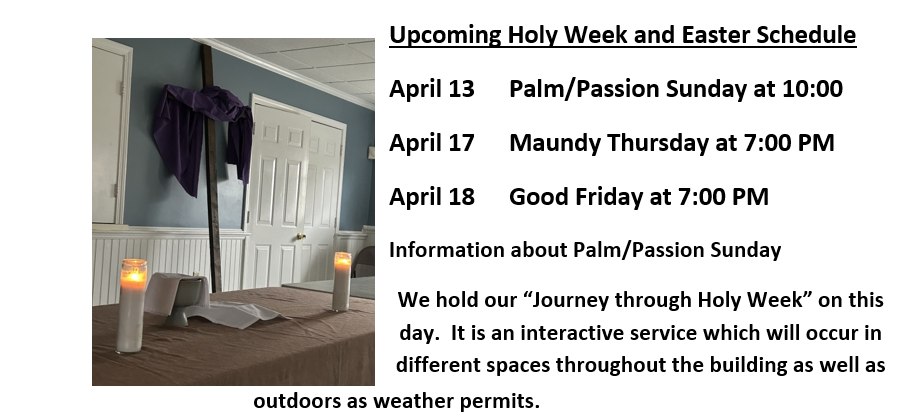 Upcoming Holy Week and Easter Schedule

April 13 Palm/Passion Sunday at 10:00

April 17 Maundy Thursday at 7:00 PM

April 18 Good Friday at 7:00 PM

Information about Palm/Passion Sunday

We hold our “Journey through Holy Week” on this day. It is an interactive service which will occur in different spaces throughout the building as well as outdoors as weather permits.